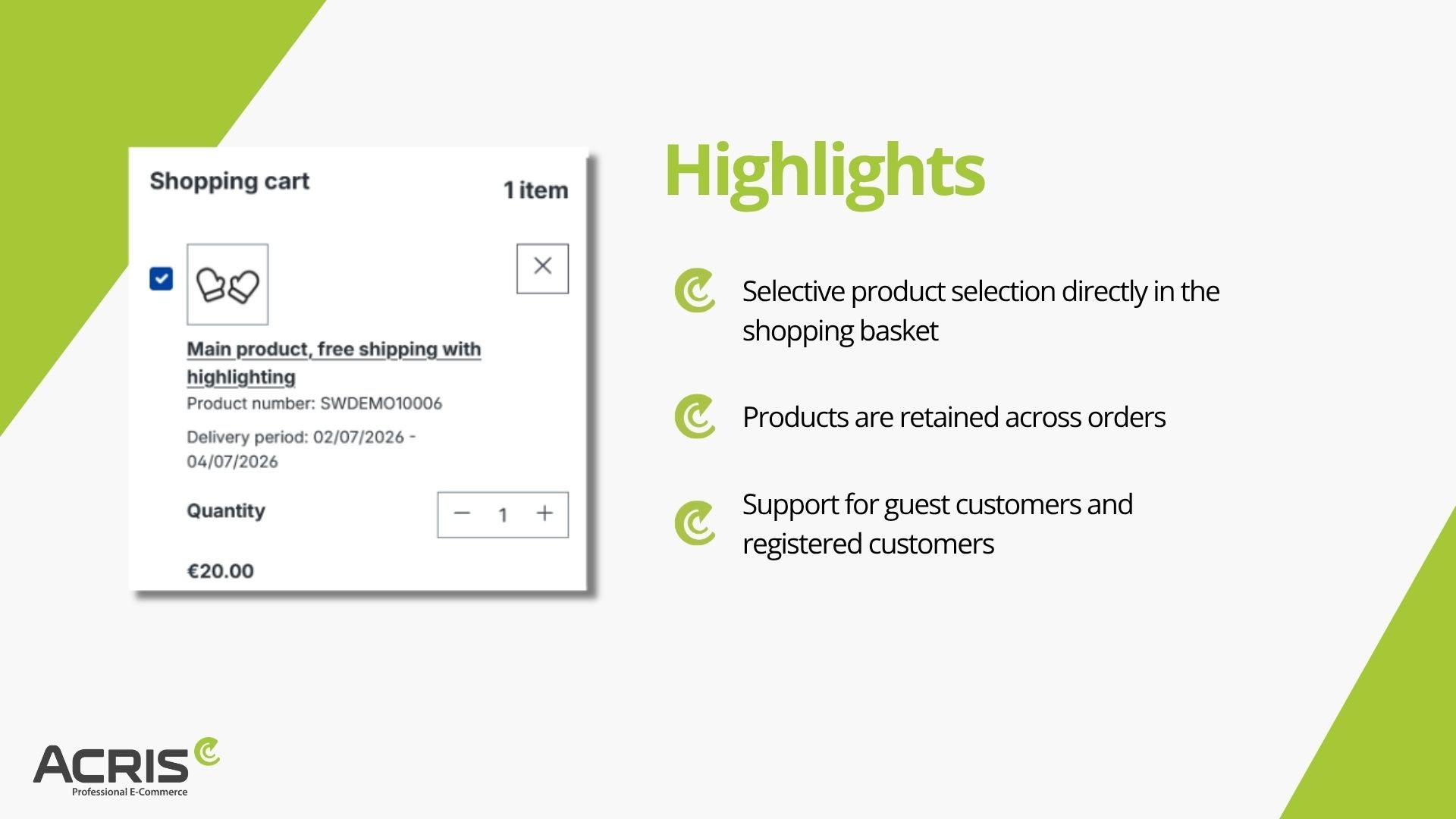 Shopping cart

1 item

☑

Main product, free shipping with highlighting

Product number: SWDEMO10006

Delivery period: 02/07/2026 - 04/07/2026

Quantity

1

€20.00

Highlights

Selective product selection directly in the shopping basket

Products are retained across orders

Support for guest customers and registered customers

ACRIS
Professional E-Commerce